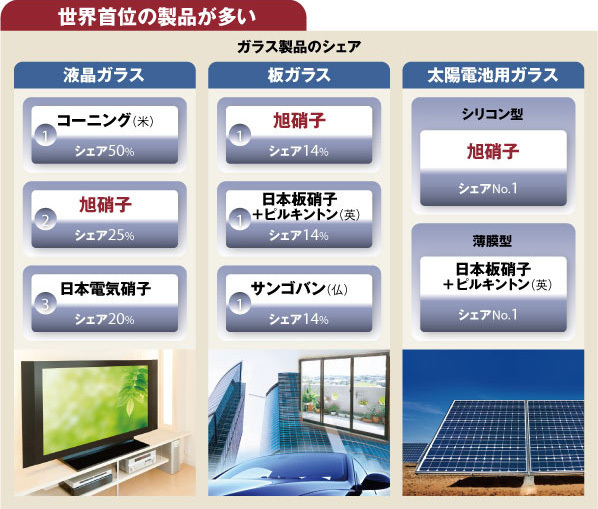 世界首位の製品が多い

ガラス製品のシェア

液晶ガラス

1 コーニング（米）
シェア50%

2 旭硝子
シェア25%

3 日本電気硝子
シェア20%

板ガラス

1 旭硝子
シェア14%

1 日本板硝子＋ピルキントン（英）
シェア14%

1 サンゴバン（仏）
シェア14%

太陽電池用ガラス

シリコン型
旭硝子
シェアNo.1

薄膜型
日本板硝子＋ピルキントン（英）
シェアNo.1